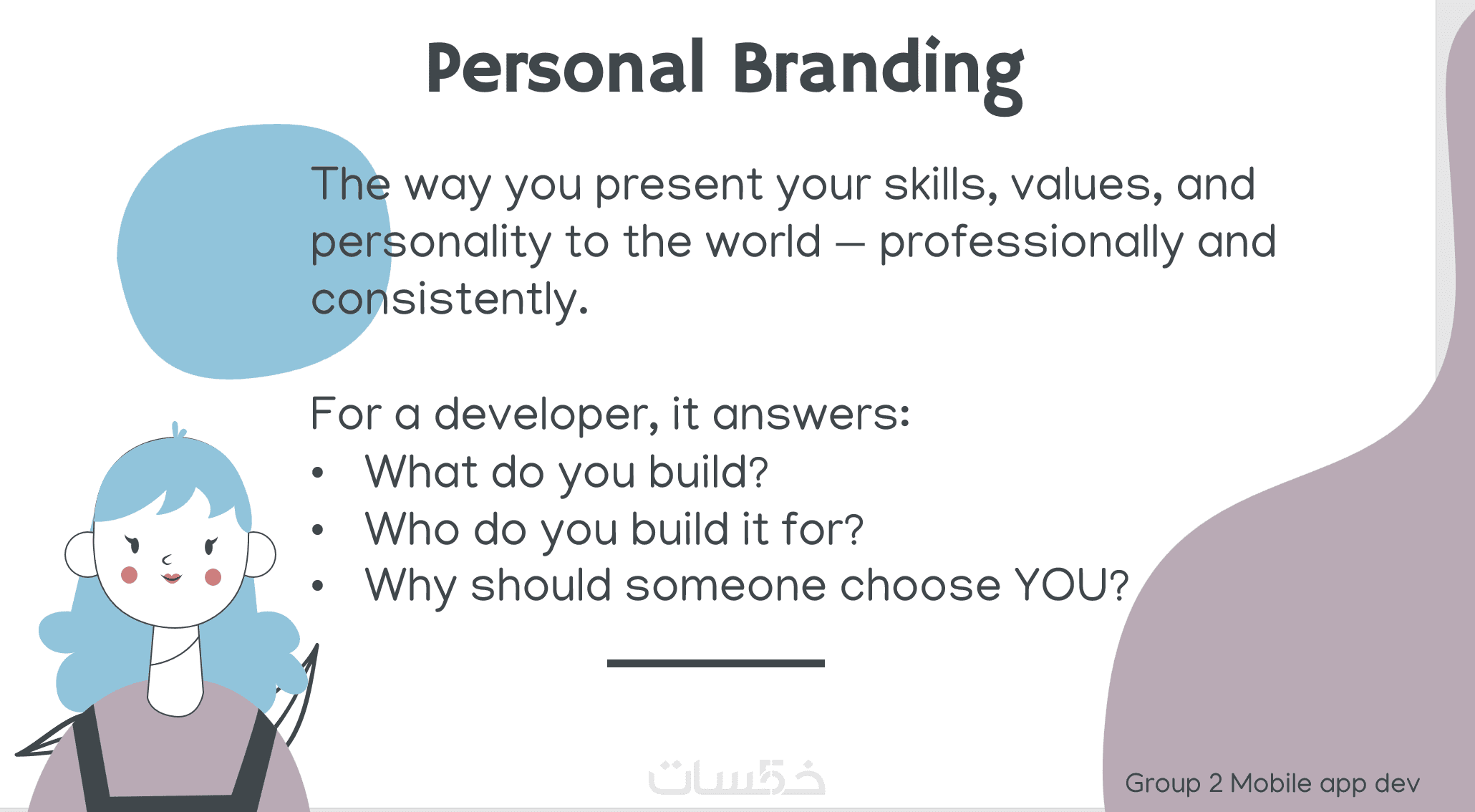 Personal Branding

The way you present your skills, values, and personality to the world – professionally and consistently.

For a developer, it answers:
• What do you build?
• Who do you build it for?
• Why should someone choose YOU?

خمسات

Group 2 Mobile app dev